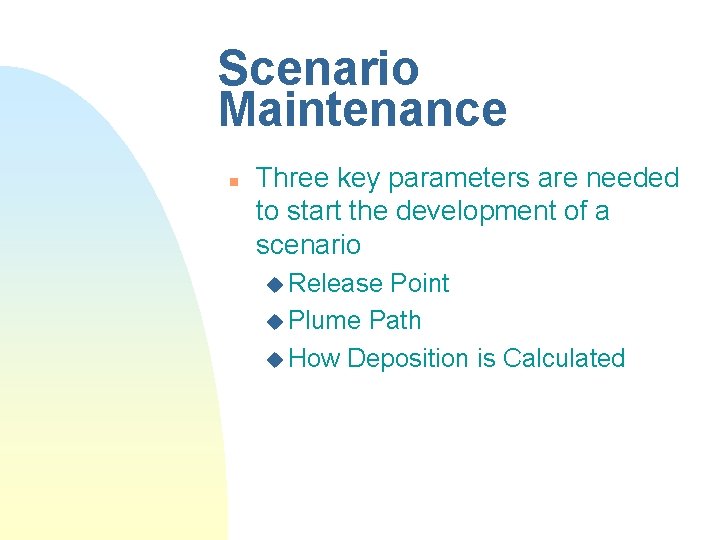 Scenario Maintenance

Three key parameters are needed to start the development of a scenario

Release Point

Plume Path

How Deposition is Calculated